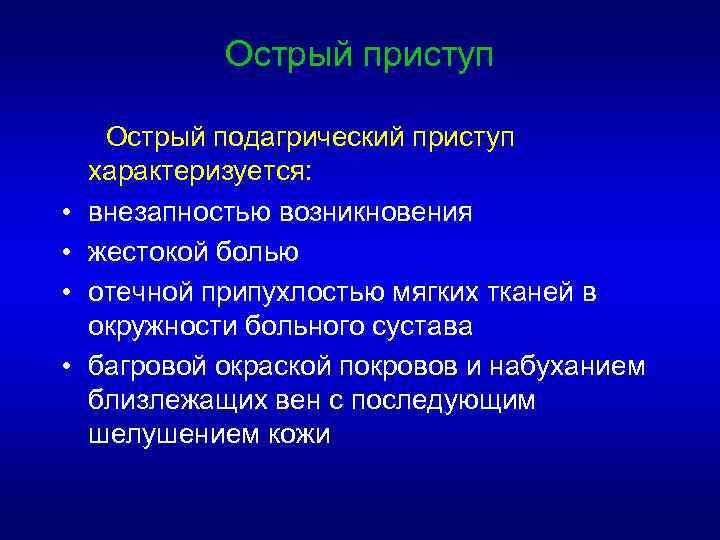 Острый приступ

Острый подагрический приступ характеризуется:

• внезапностью возникновения
• жестокой болью
• отечной припухлостью мягких тканей в окружности больного сустава
• багровой окраской покровов и набуханием близлежащих вен с последующим шелушением кожи